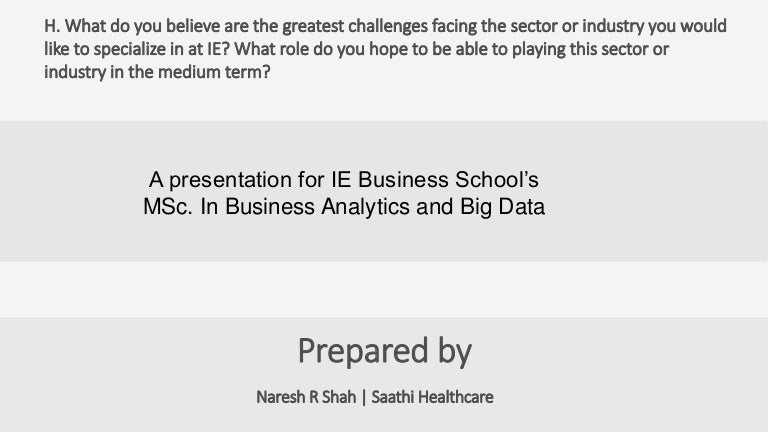 H. What do you believe are the greatest challenges facing the sector or industry you would like to specialize in at IE? What role do you hope to be able to playing this sector or industry in the medium term?

A presentation for IE Business School's MSc. In Business Analytics and Big Data

Prepared by

Naresh R Shah | Saathi Healthcare